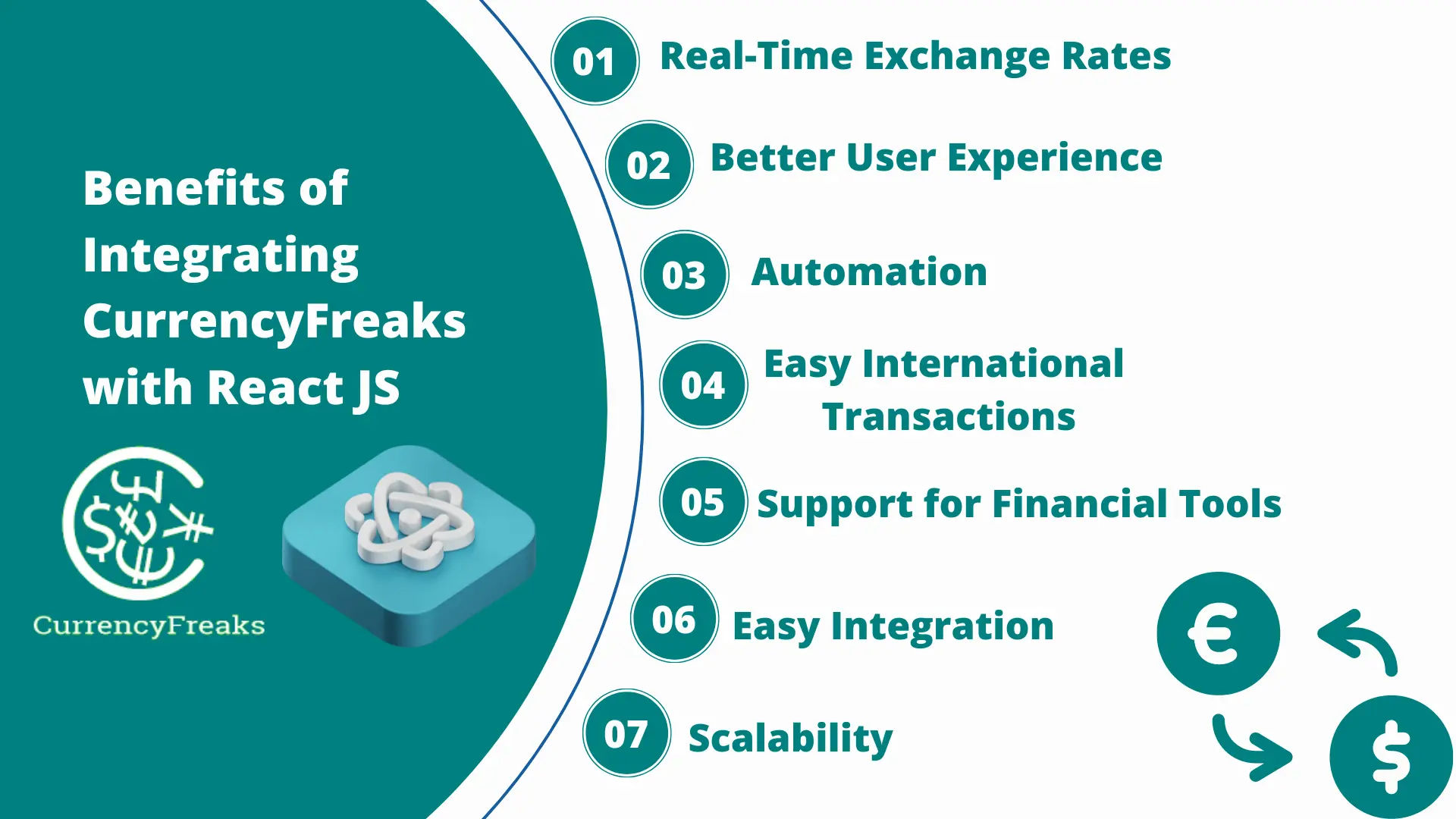 Benefits of Integrating CurrencyFreaks with React JS

CurrencyFreaks

01 Real-Time Exchange Rates

02 Better User Experience

03 Automation

04 Easy International Transactions

05 Support for Financial Tools

06 Easy Integration

07 Scalability

€

$